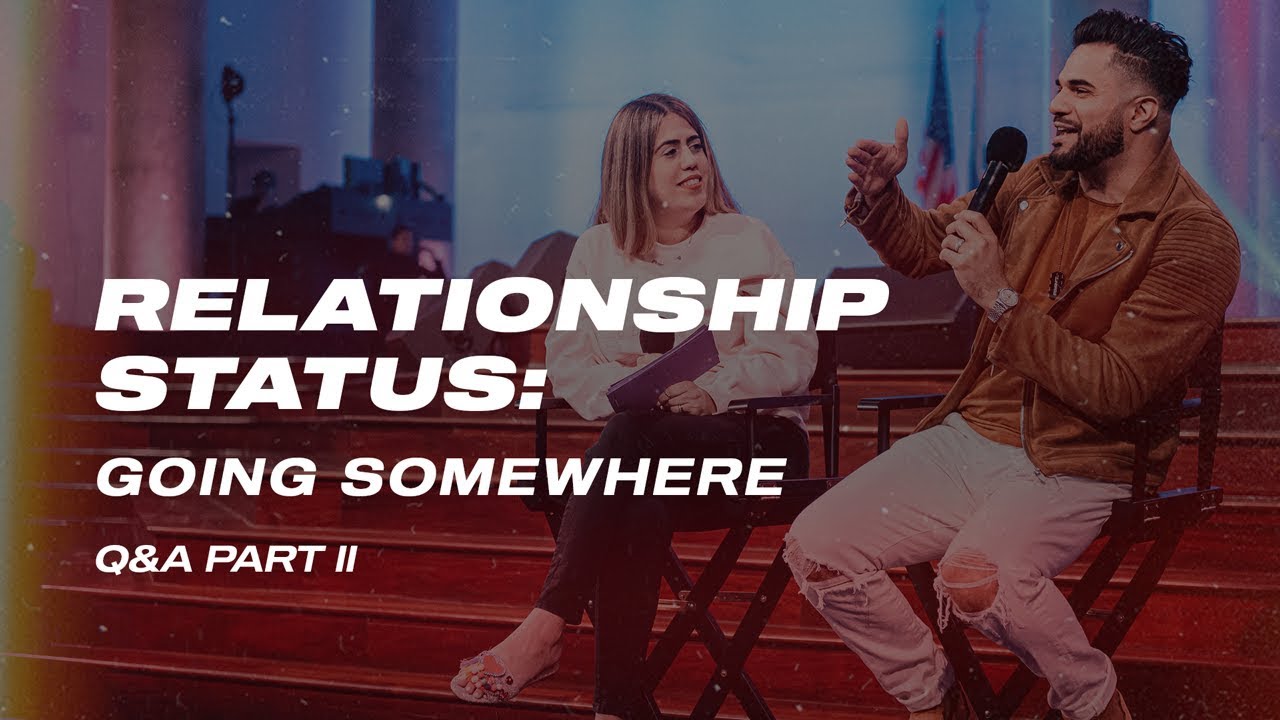 RELATIONSHIP STATUS:

GOING SOMEWHERE

Q&A PART II